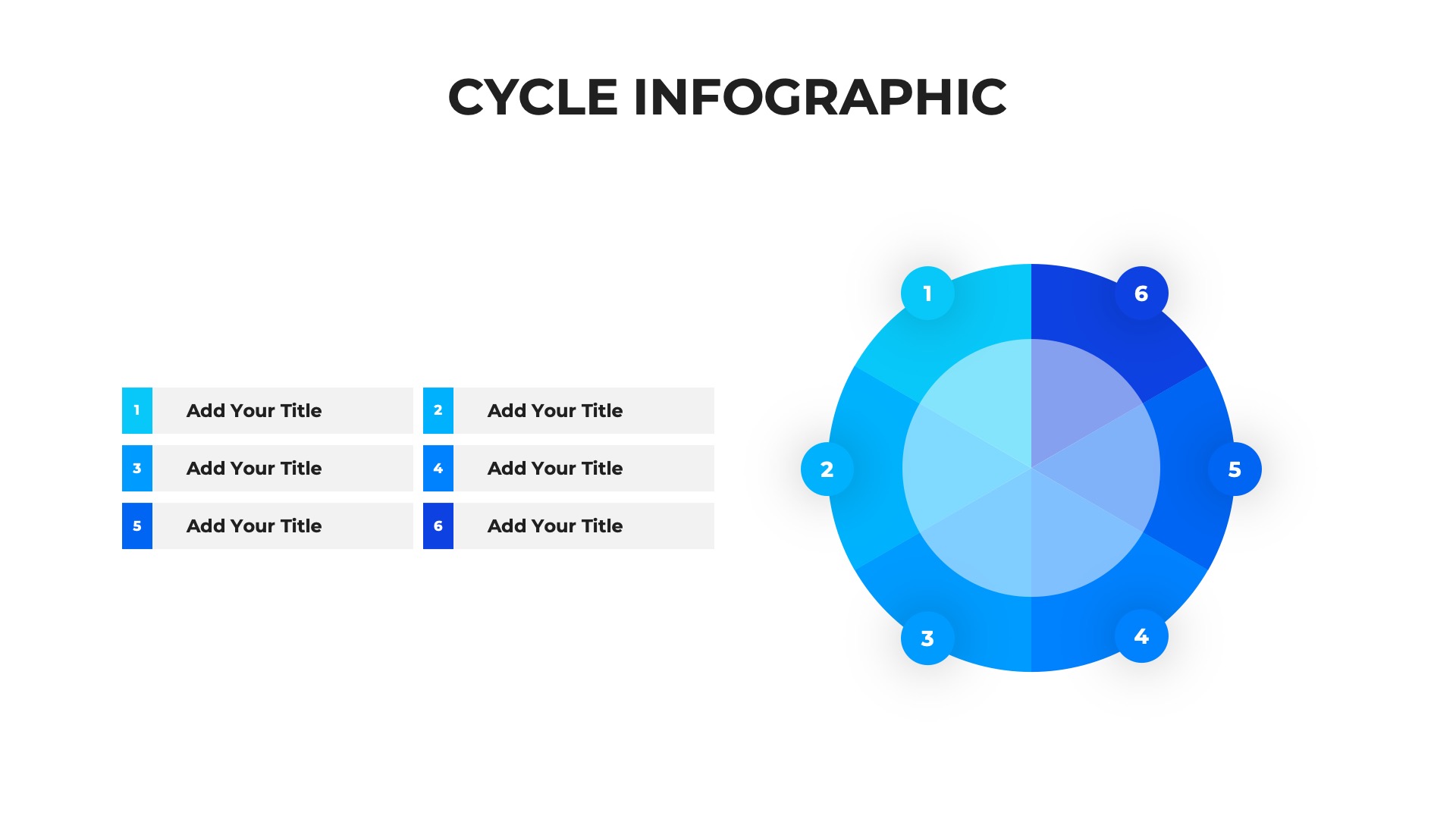 CYCLE INFOGRAPHIC

1 Add Your Title
2 Add Your Title
3 Add Your Title
4 Add Your Title
5 Add Your Title
6 Add Your Title

1
6
2
5
3
4